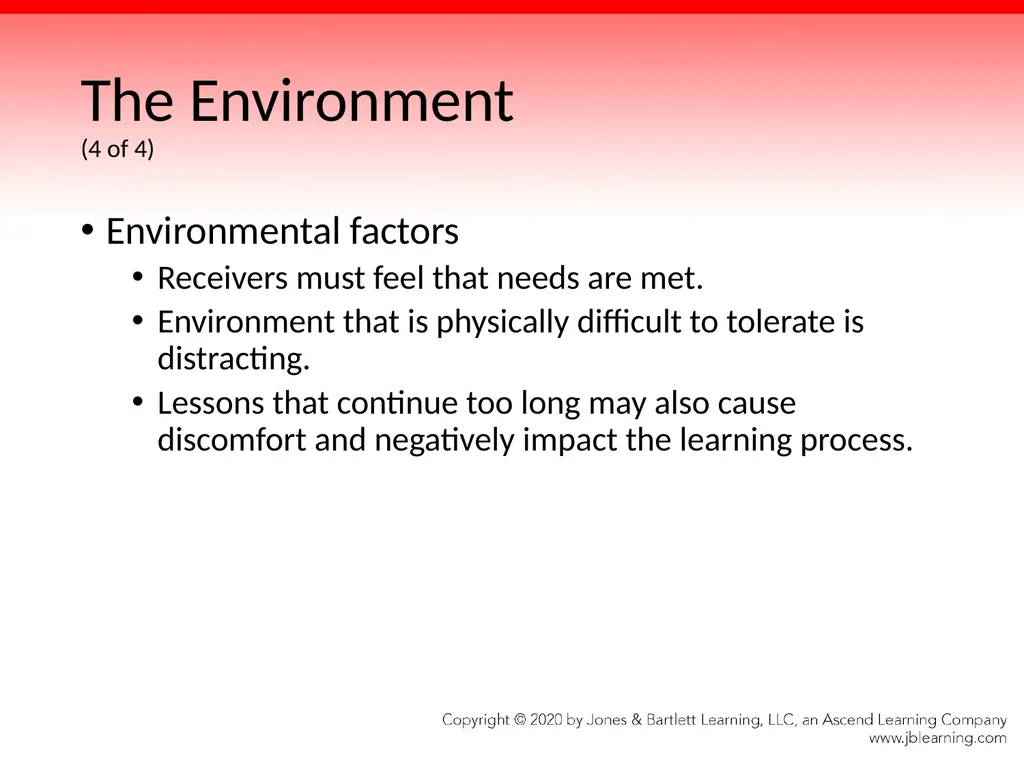 The Environment
(4 of 4)

• Environmental factors
  • Receivers must feel that needs are met.
  • Environment that is physically difficult to tolerate is distracting.
  • Lessons that continue too long may also cause discomfort and negatively impact the learning process.

Copyright © 2020 by Jones & Bartlett Learning, LLC, an Ascend Learning Company
www.jblearning.com